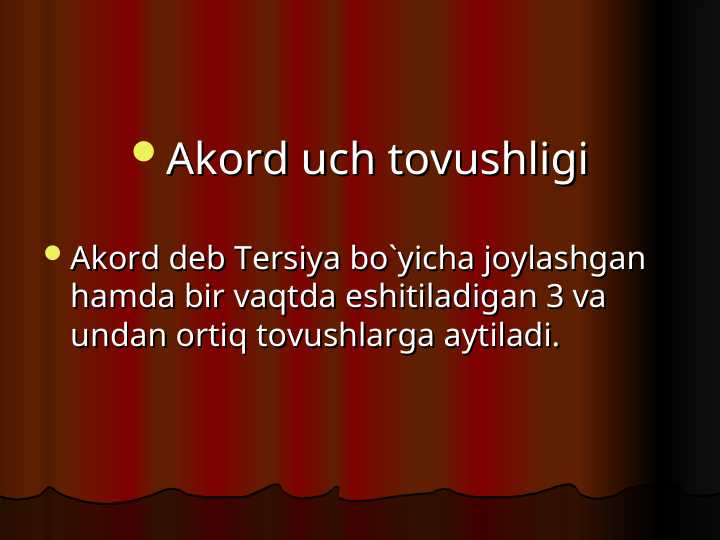 • Akord uch tovushligi

• Akord deb Tersiya bo`yicha joylashgan hamda bir vaqtda eshitiladigan 3 va undan ortiq tovushlarga aytiladi.